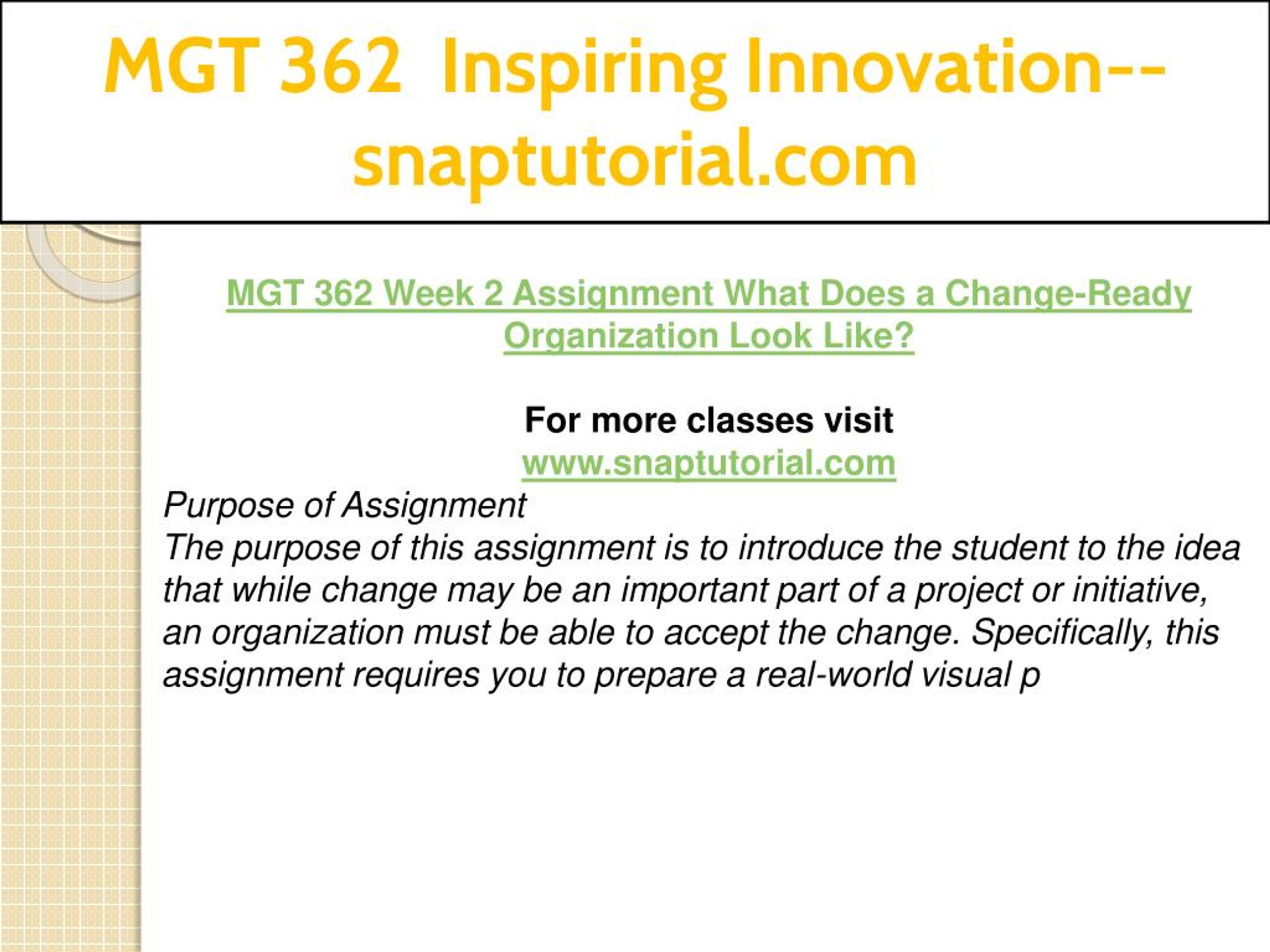 MGT 362 Inspiring Innovation--snaptutorial.com

MGT 362 Week 2 Assignment What Does a Change-Ready Organization Look Like?

For more classes visit
www.snaptutorial.com

Purpose of Assignment
The purpose of this assignment is to introduce the student to the idea that while change may be an important part of a project or initiative, an organization must be able to accept the change. Specifically, this assignment requires you to prepare a real-world visual p